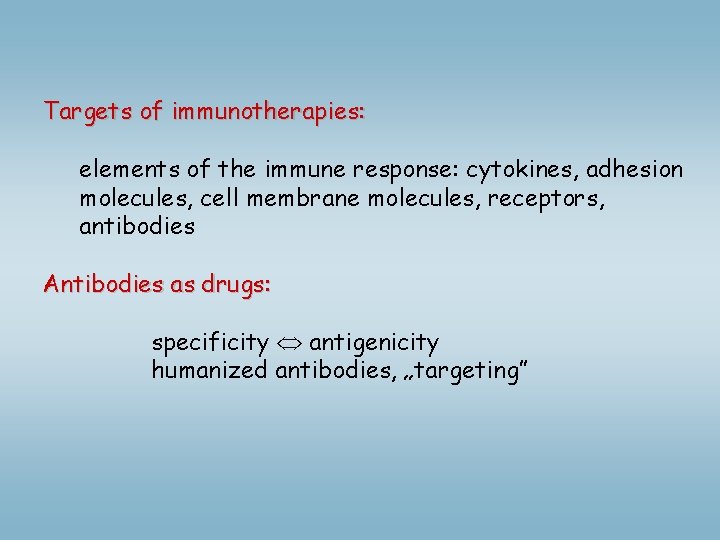 Targets of immunotherapies:

elements of the immune response: cytokines, adhesion molecules, cell membrane molecules, receptors, antibodies

Antibodies as drugs:

specificity $\Leftrightarrow$ antigenicity
humanized antibodies, „targeting”